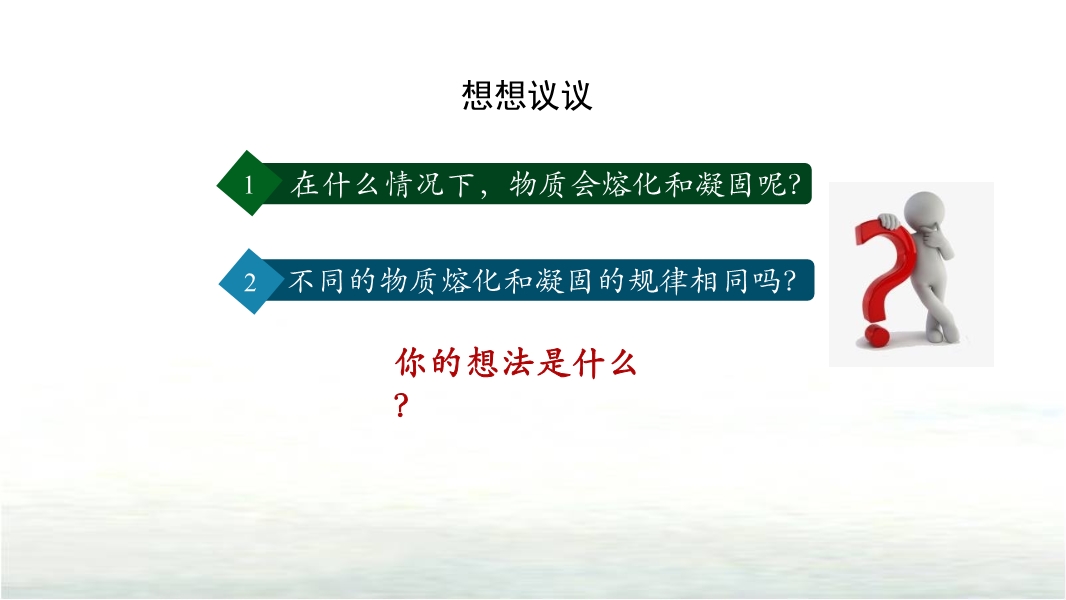 想想议议

1 在什么情况下，物质会熔化和凝固呢?

2 不同的物质熔化和凝固的规律相同吗?

你的想法是什么?